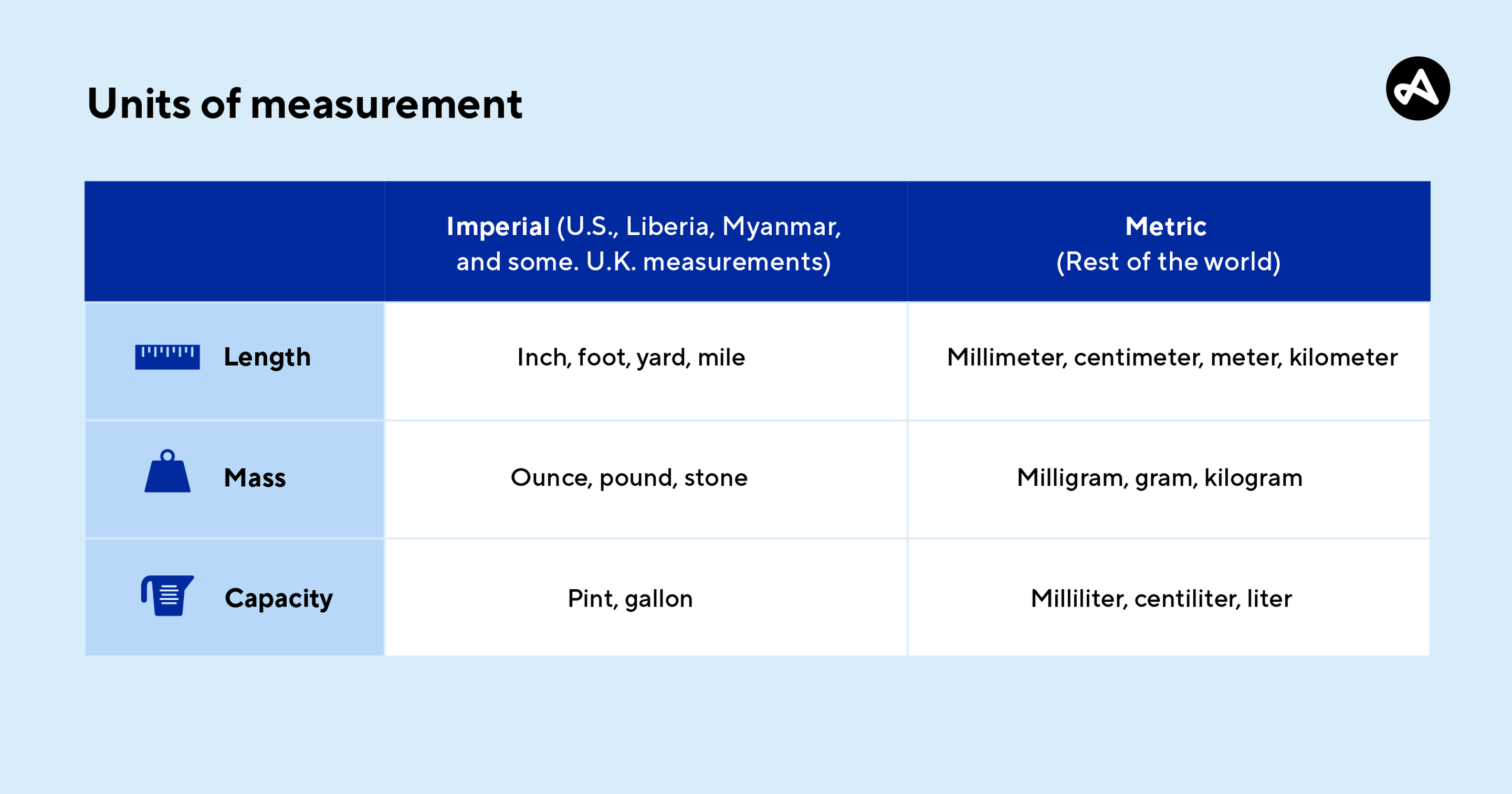 Units of measurement

| | Imperial (U.S., Liberia, Myanmar, and some. U.K. measurements) | Metric (Rest of the world) |
|---|---|---|
| Length | Inch, foot, yard, mile | Millimeter, centimeter, meter, kilometer |
| Mass | Ounce, pound, stone | Milligram, gram, kilogram |
| Capacity | Pint, gallon | Milliliter, centiliter, liter |